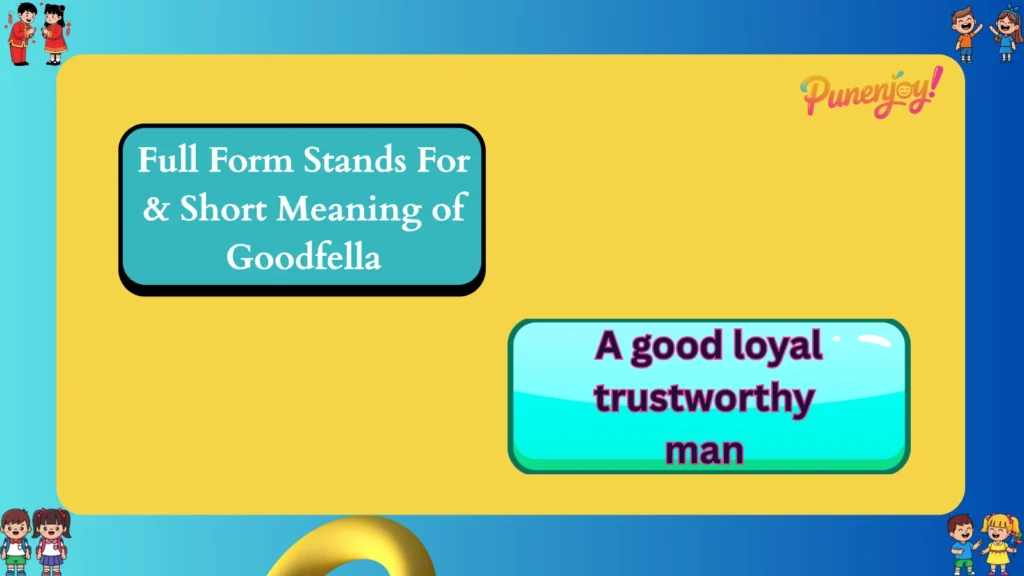 Punenjoy!

Full Form Stands For & Short Meaning of Goodfella

A good loyal trustworthy man